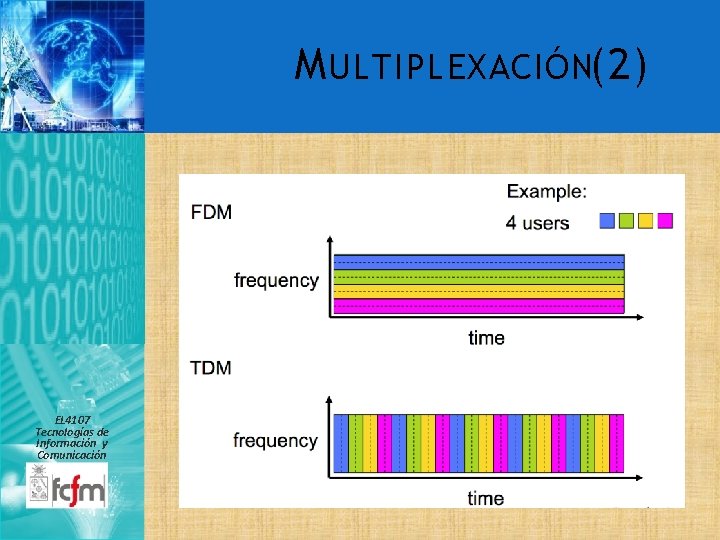 MULTIPLEXACIÓN(2)

Example:

4 users

FDM

frequency

time

TDM

frequency

time

EL4107
Tecnologías de Información y Comunicación

fcfm